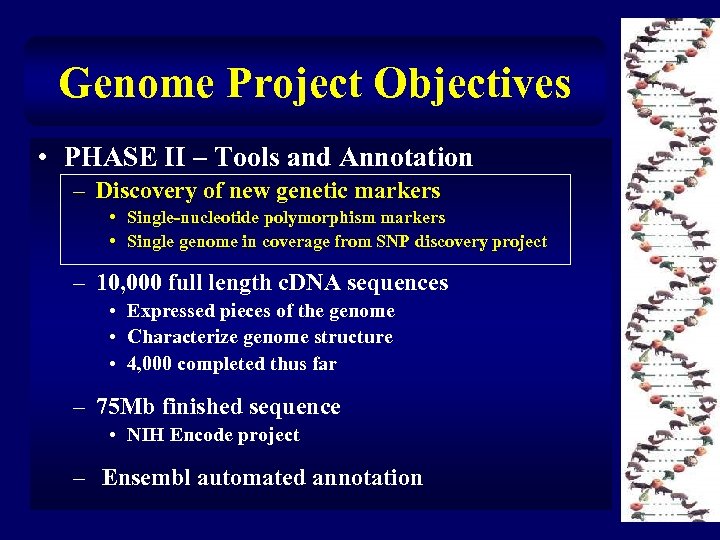 Genome Project Objectives

• PHASE II – Tools and Annotation

– Discovery of new genetic markers
  • Single-nucleotide polymorphism markers
  • Single genome in coverage from SNP discovery project

– 10,000 full length cDNA sequences
  • Expressed pieces of the genome
  • Characterize genome structure
  • 4,000 completed thus far

– 75Mb finished sequence
  • NIH Encode project

– Ensembl automated annotation